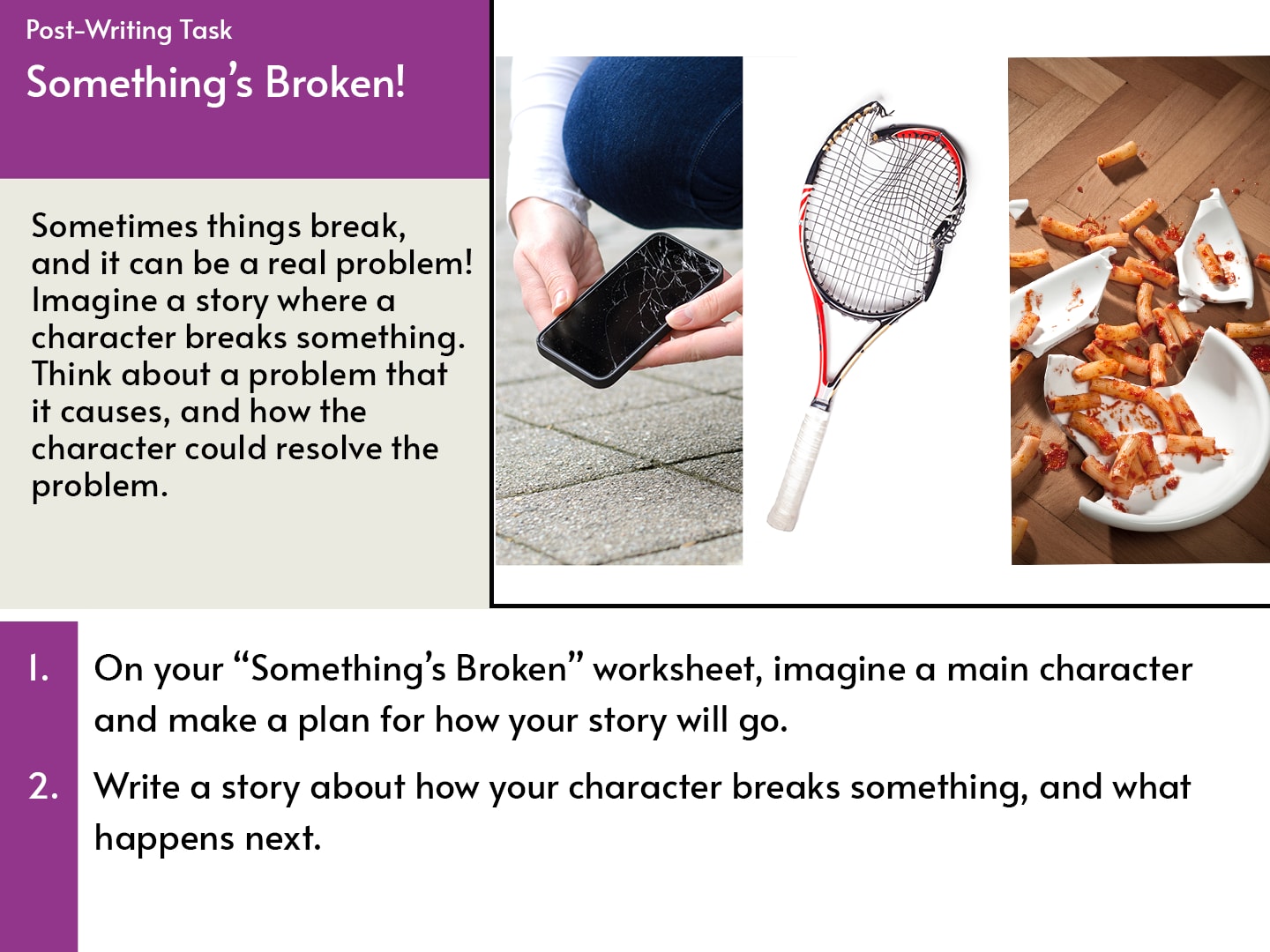 Post-Writing Task
Something's Broken!

Sometimes things break, and it can be a real problem! Imagine a story where a character breaks something. Think about a problem that it causes, and how the character could resolve the problem.

1. On your "Something's Broken" worksheet, imagine a main character and make a plan for how your story will go.

2. Write a story about how your character breaks something, and what happens next.